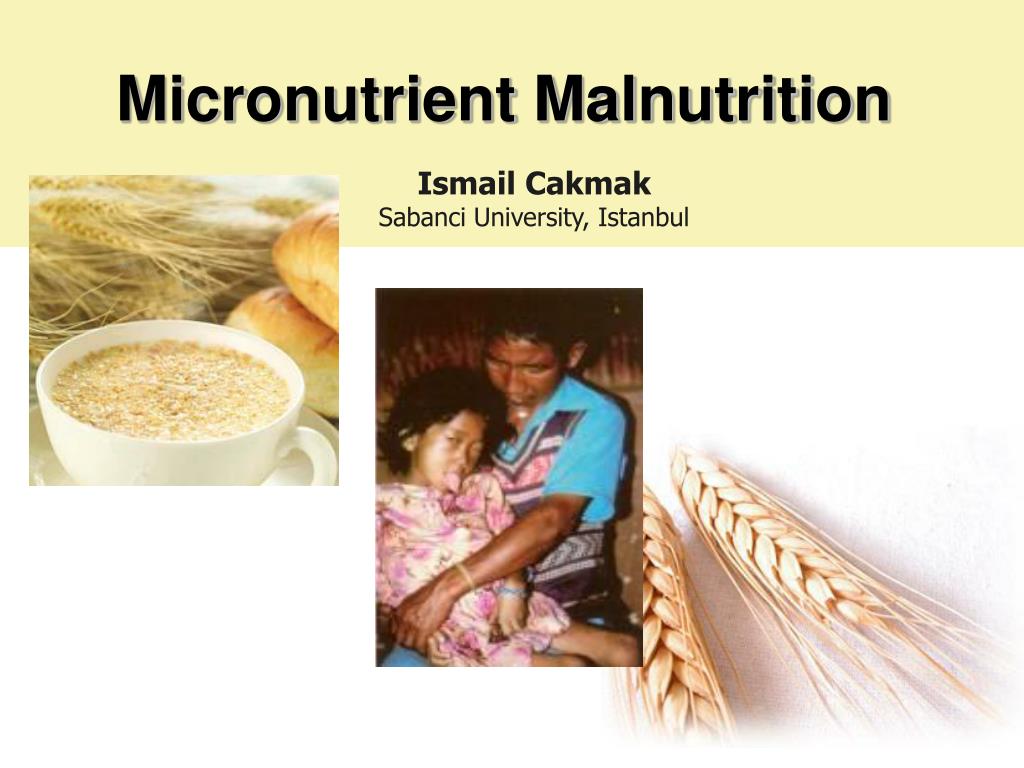 Micronutrient Malnutrition

Ismail Cakmak
Sabanci University, Istanbul